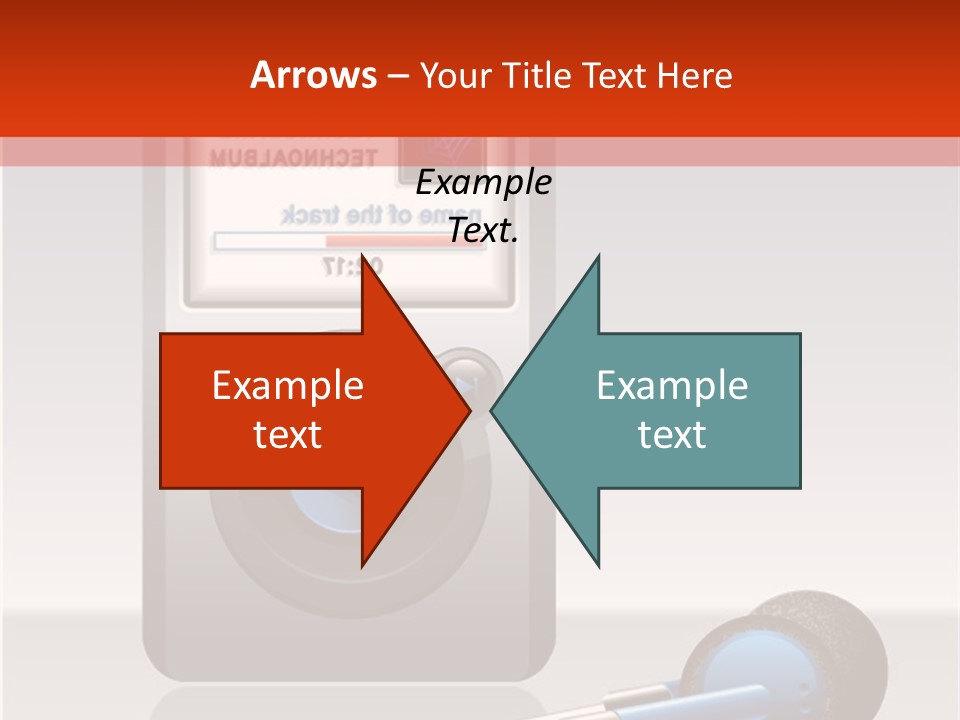 Arrows – Your Title Text Here

TECHNOALBUM

name of the track

02:17

Example Text.

Example text

Example text